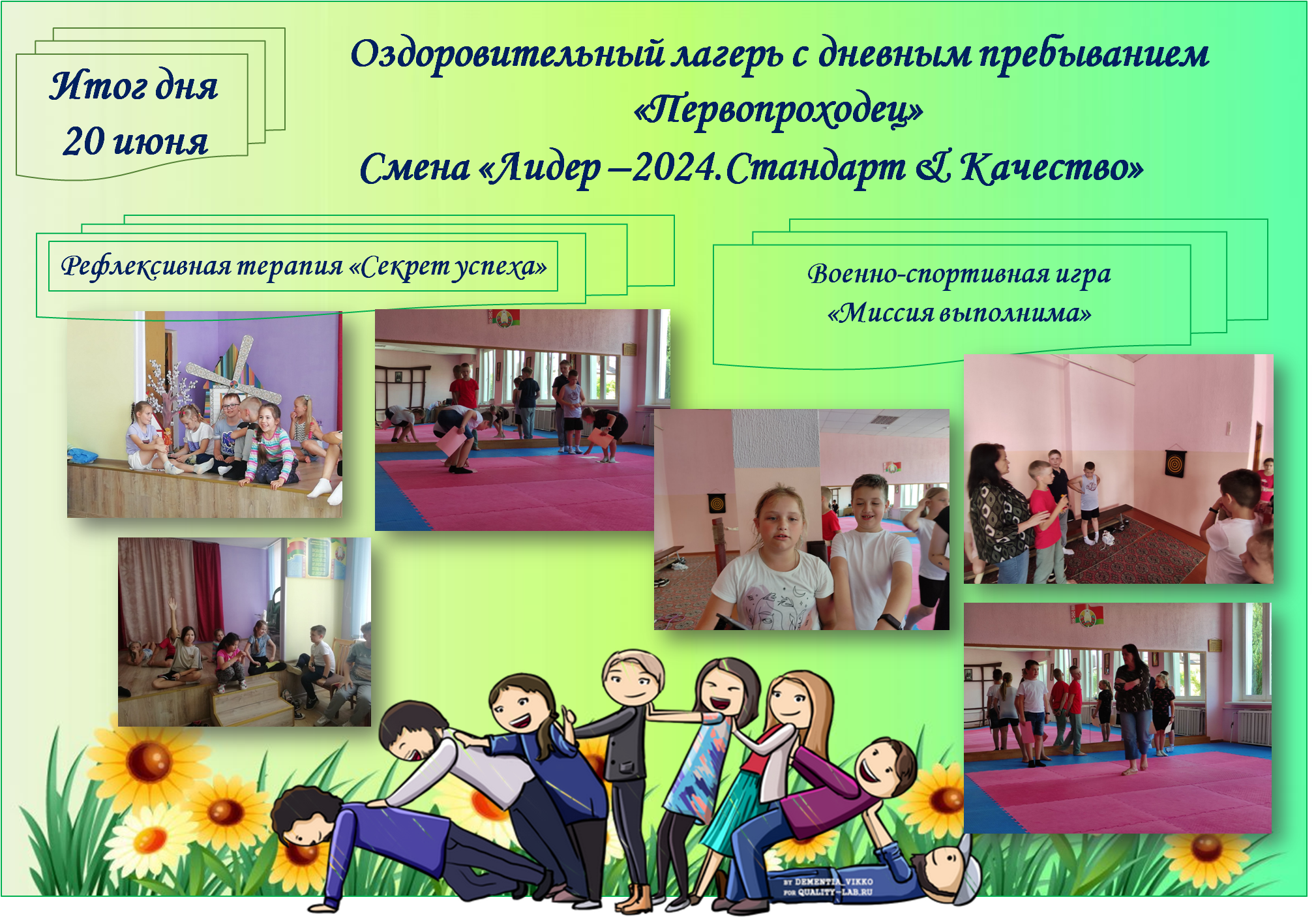 Итог дня
20 июня

Оздоровительный лагерь с дневным пребыванием
«Первопроходец»
Смена «Лидер –2024.Стандарт & Качество»

Рефлексивная терапия «Секрет успеха»

Военно-спортивная игра
«Миссия выполнима»

BY DEMENTIA_VIKKO
FOR QUALITY-LAB.RU